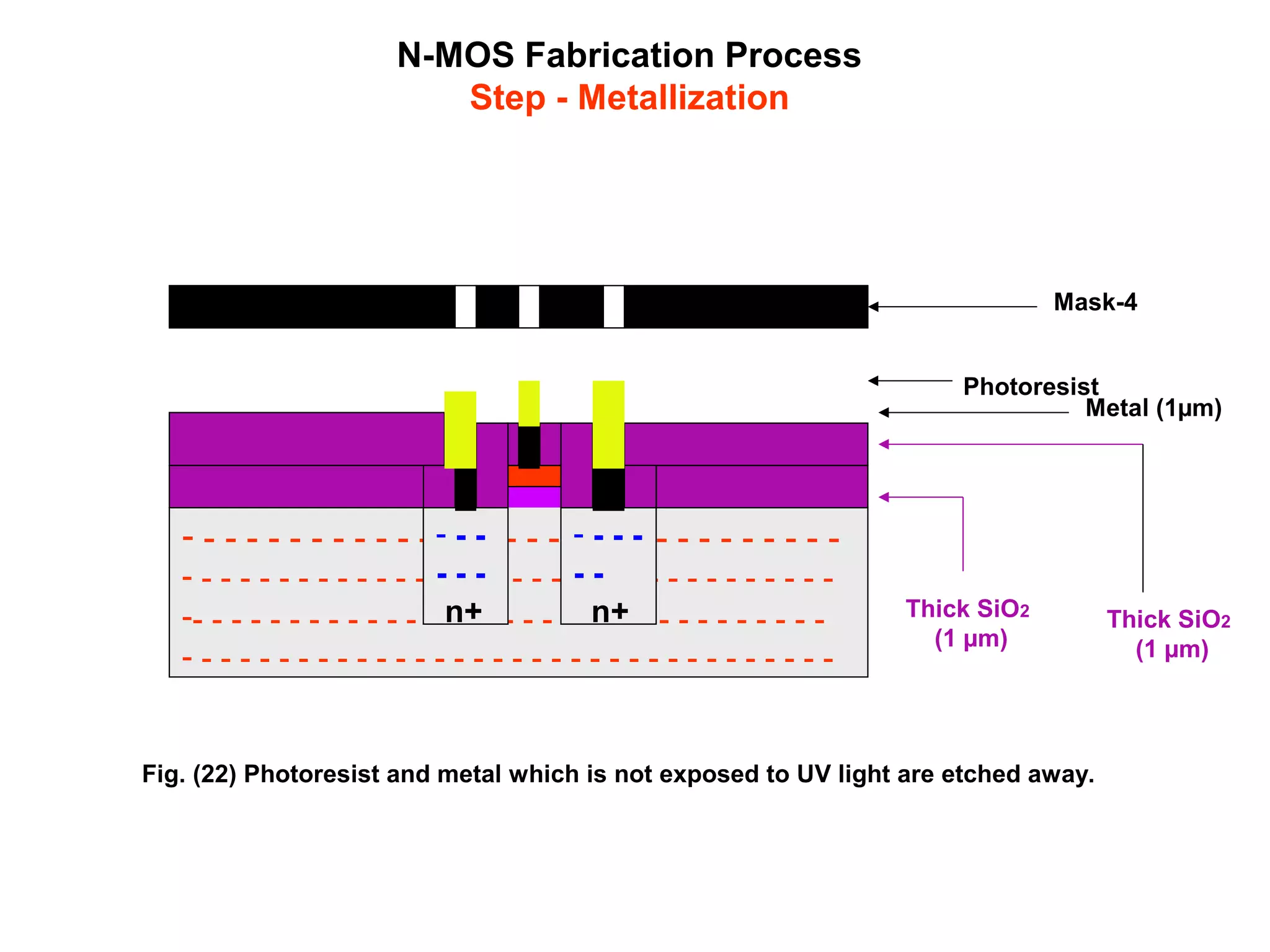 N-MOS Fabrication Process

Step - Metallization

Mask-4

Photoresist

Metal (1μm)

n+

n+

Thick $SiO_2$ (1 μm)

Thick $SiO_2$ (1 μm)

Fig. (22) Photoresist and metal which is not exposed to UV light are etched away.